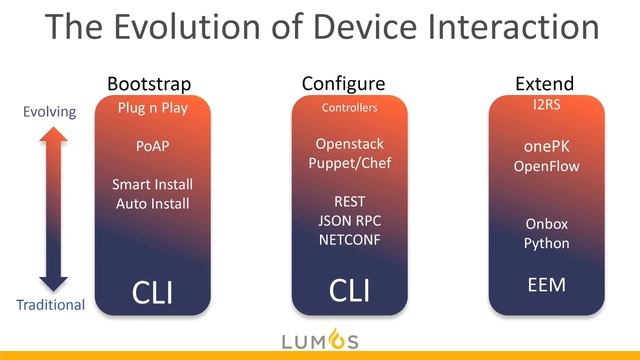 The Evolution of Device Interaction

Evolving

Traditional

Bootstrap

Plug n Play

PoAP

Smart Install
Auto Install

CLI

Configure

Controllers

Openstack
Puppet/Chef

REST
JSON RPC
NETCONF

CLI

Extend

I2RS

onePK
OpenFlow

Onbox
Python

EEM

LUMOS